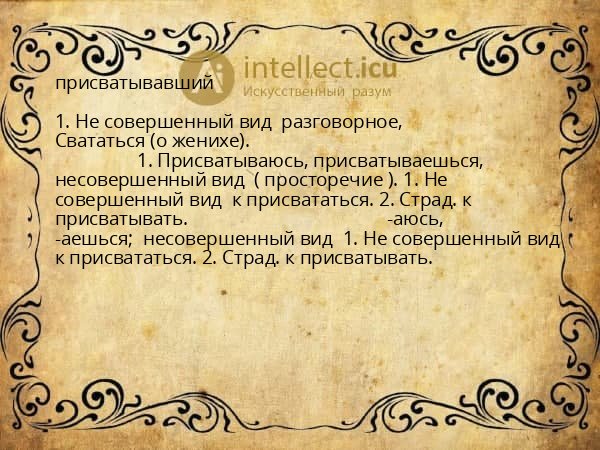 intellect.icu
Искусственный разум

присватывавший

1. Не совершенный вид разговорное, Свататься (о женихе).
1. Присватываюсь, присватываешься, несовершенный вид ( просторечие ). 1. Не совершенный вид к присвататься. 2. Страд. к присватывать. -аюсь, -аешься; несовершенный вид 1. Не совершенный вид к присвататься. 2. Страд. к присватывать.